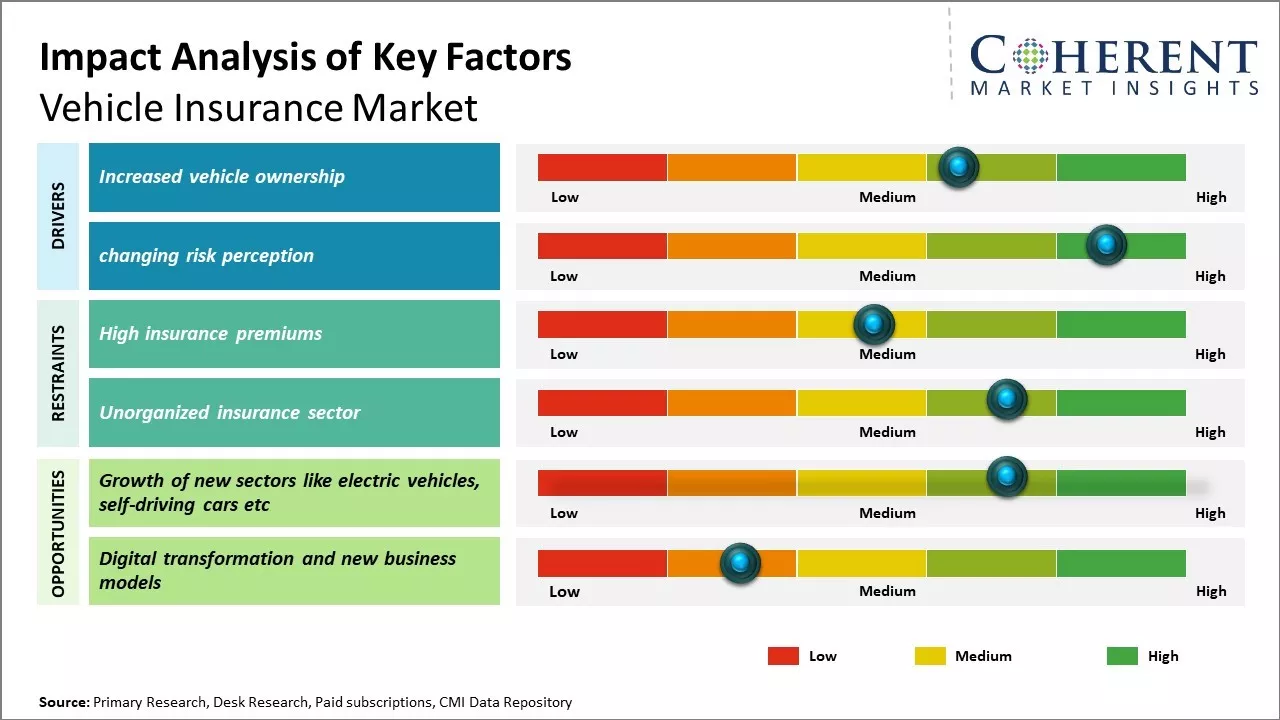 Impact Analysis of Key Factors
Vehicle Insurance Market

COHERENT
MARKET INSIGHTS

DRIVERS

Increased vehicle ownership

Low Medium High

changing risk perception

Low Medium High

RESTRAINTS

High insurance premiums

Low Medium High

Unorganized insurance sector

Low Medium High

OPPORTUNITIES

Growth of new sectors like electric vehicles, self-driving cars etc

Low Medium High

Digital transformation and new business models

Low Medium High

Low Medium High

Source: Primary Research, Desk Research, Paid subscriptions, CMI Data Repository